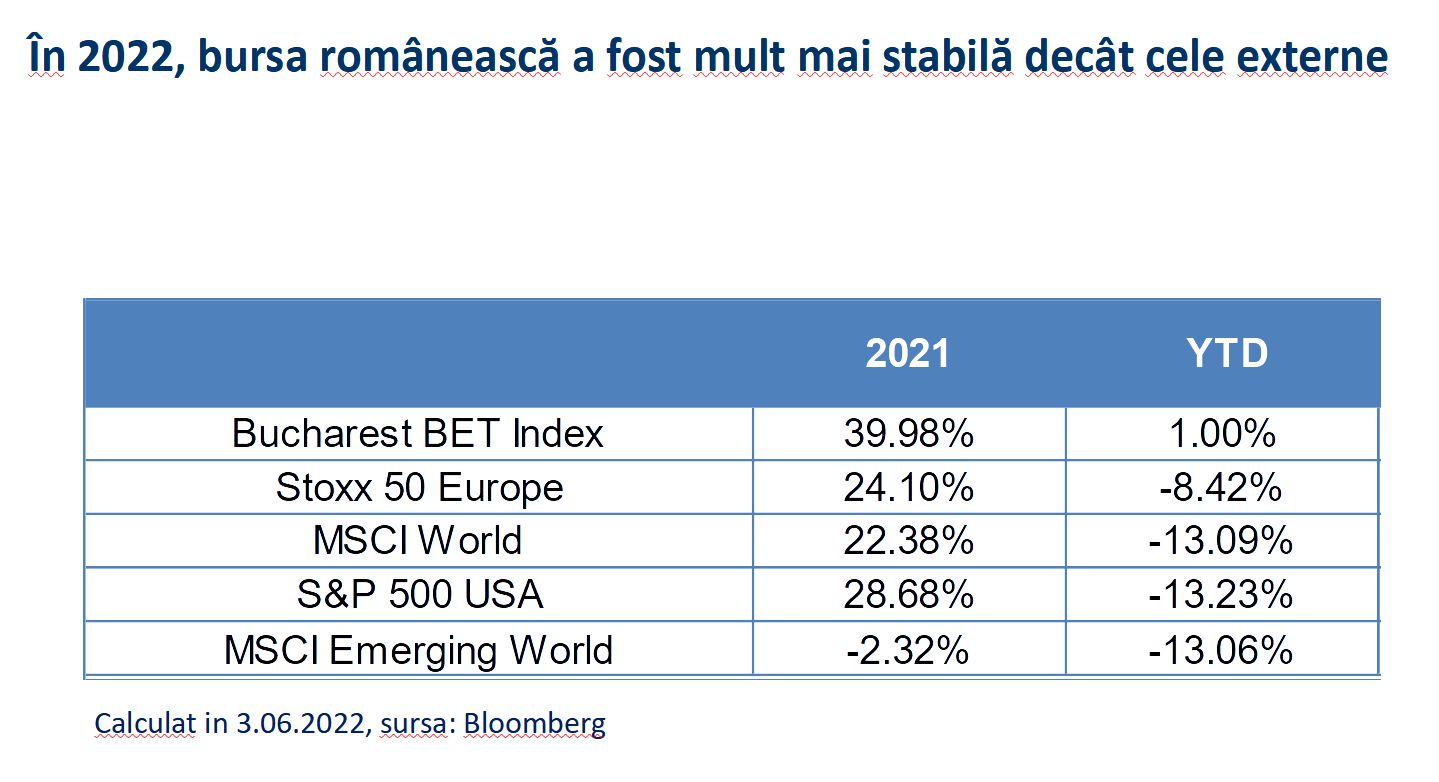 În 2022, bursa românească a fost mult mai stabilă decât cele externe

| | 2021 | YTD |
|---|---|---|
| Bucharest BET Index | 39.98% | 1.00% |
| Stoxx 50 Europe | 24.10% | -8.42% |
| MSCI World | 22.38% | -13.09% |
| S&P 500 USA | 28.68% | -13.23% |
| MSCI Emerging World | -2.32% | -13.06% |

Calculat in 3.06.2022, sursa: Bloomberg